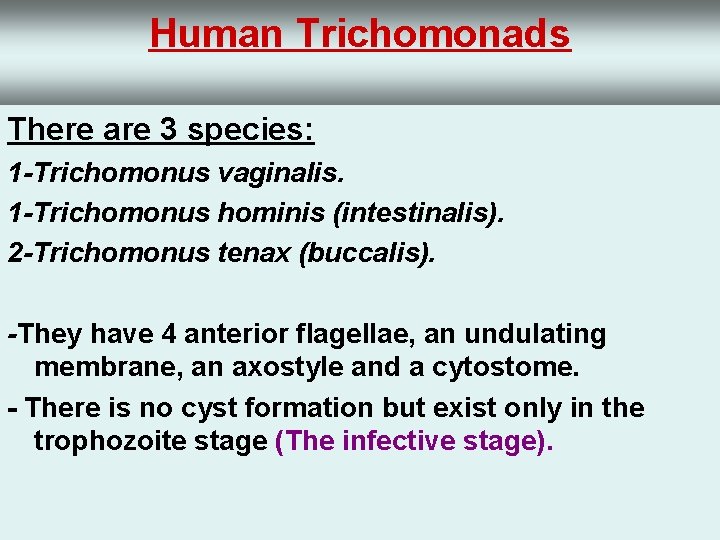 Human Trichomonads

There are 3 species:

1-Trichomonus vaginalis.

1-Trichomonus hominis (intestinalis).

2-Trichomonus tenax (buccalis).

-They have 4 anterior flagellae, an undulating membrane, an axostyle and a cytostome.

- There is no cyst formation but exist only in the trophozoite stage (The infective stage).